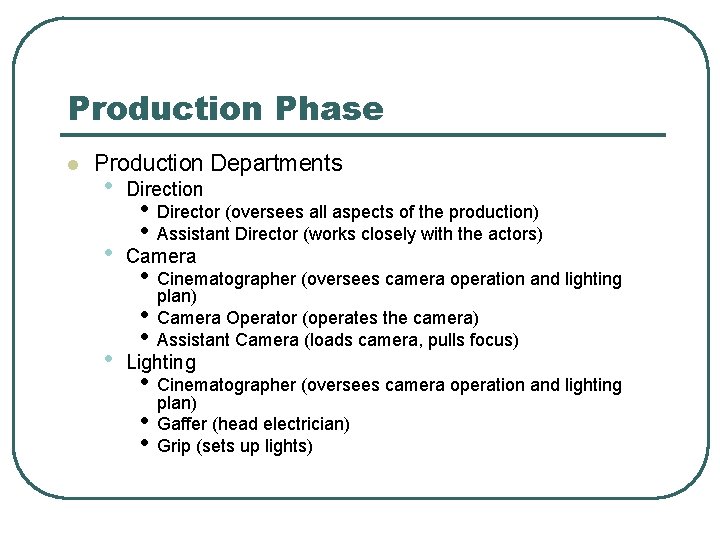 Production Phase

- Production Departments
  - Direction
    - Director (oversees all aspects of the production)
    - Assistant Director (works closely with the actors)
  - Camera
    - Cinematographer (oversees camera operation and lighting plan)
    - Camera Operator (operates the camera)
    - Assistant Camera (loads camera, pulls focus)
  - Lighting
    - Cinematographer (oversees camera operation and lighting plan)
    - Gaffer (head electrician)
    - Grip (sets up lights)